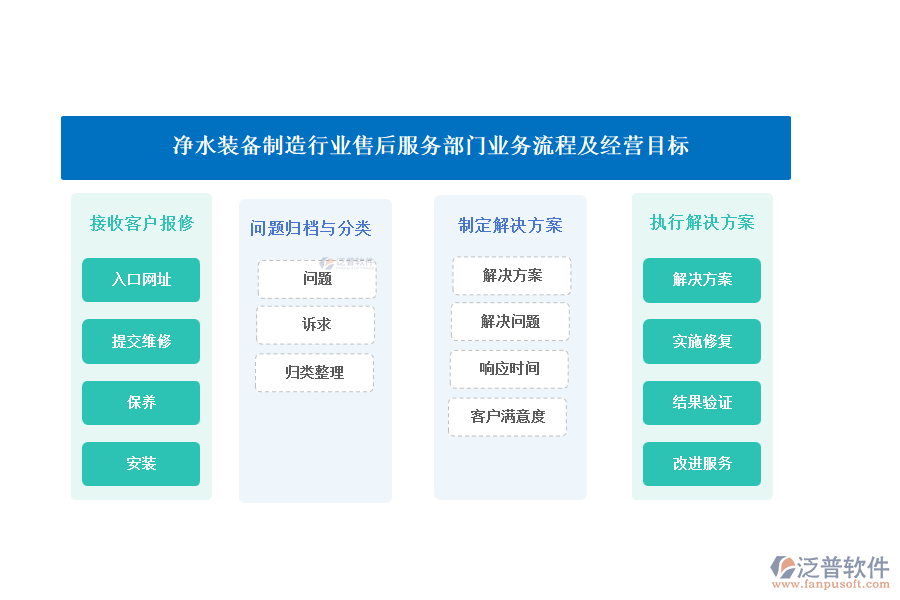 净水装备制造行业售后服务部门业务流程及经营目标

接收客户报修

入口网址

提交维修

保养

安装

问题归档与分类

问题

诉求

归类整理

制定解决方案

解决方案

解决问题

响应时间

客户满意度

执行解决方案

解决方案

实施修复

结果验证

改进服务

泛普软件
www.fanpusoft.com